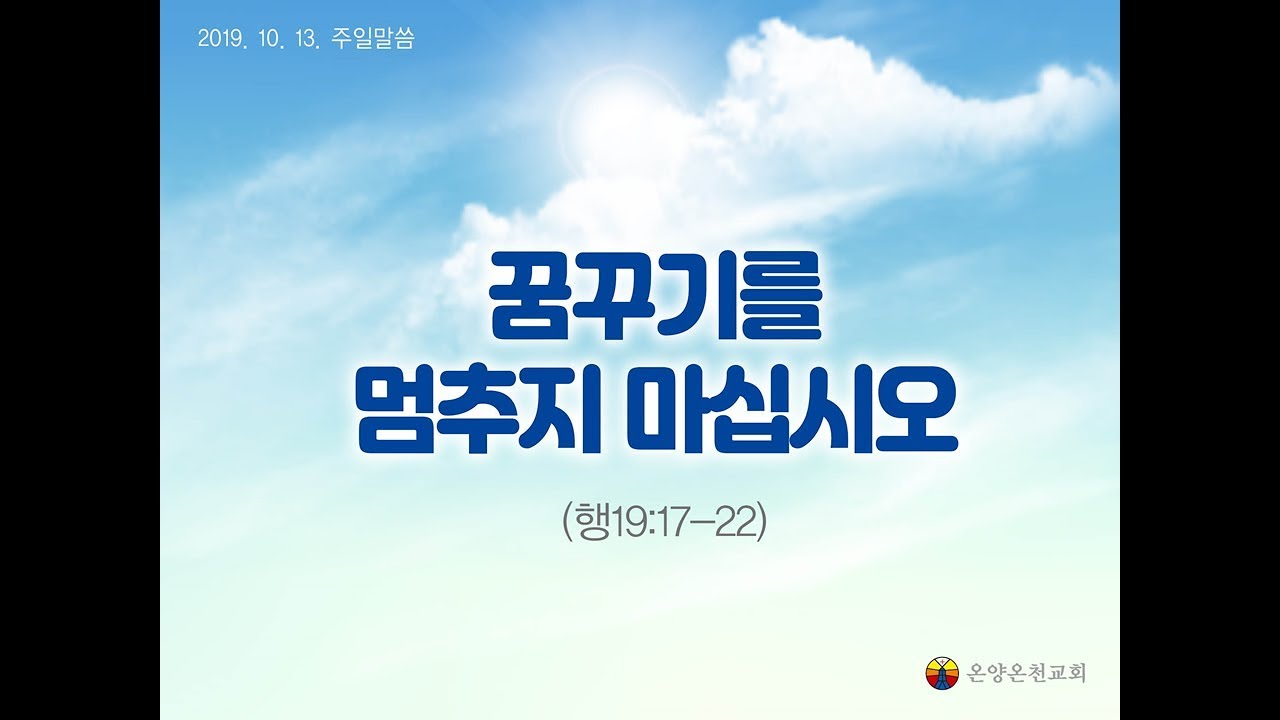 2019. 10. 13. 주일말씀

꿈꾸기를 멈추지 마십시오

(행19:17-22)

온양온천교회